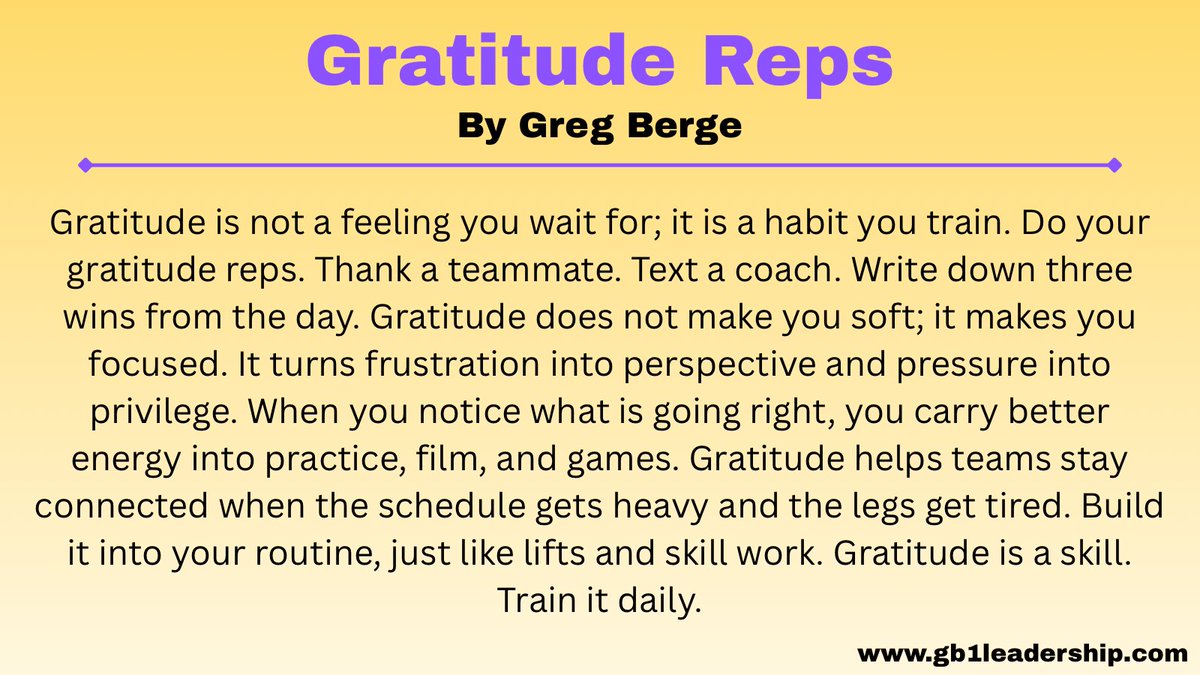 Gratitude Reps
By Greg Berge

Gratitude is not a feeling you wait for; it is a habit you train. Do your gratitude reps. Thank a teammate. Text a coach. Write down three wins from the day. Gratitude does not make you soft; it makes you focused. It turns frustration into perspective and pressure into privilege. When you notice what is going right, you carry better energy into practice, film, and games. Gratitude helps teams stay connected when the schedule gets heavy and the legs get tired. Build it into your routine, just like lifts and skill work. Gratitude is a skill. Train it daily.

www.gb1leadership.com